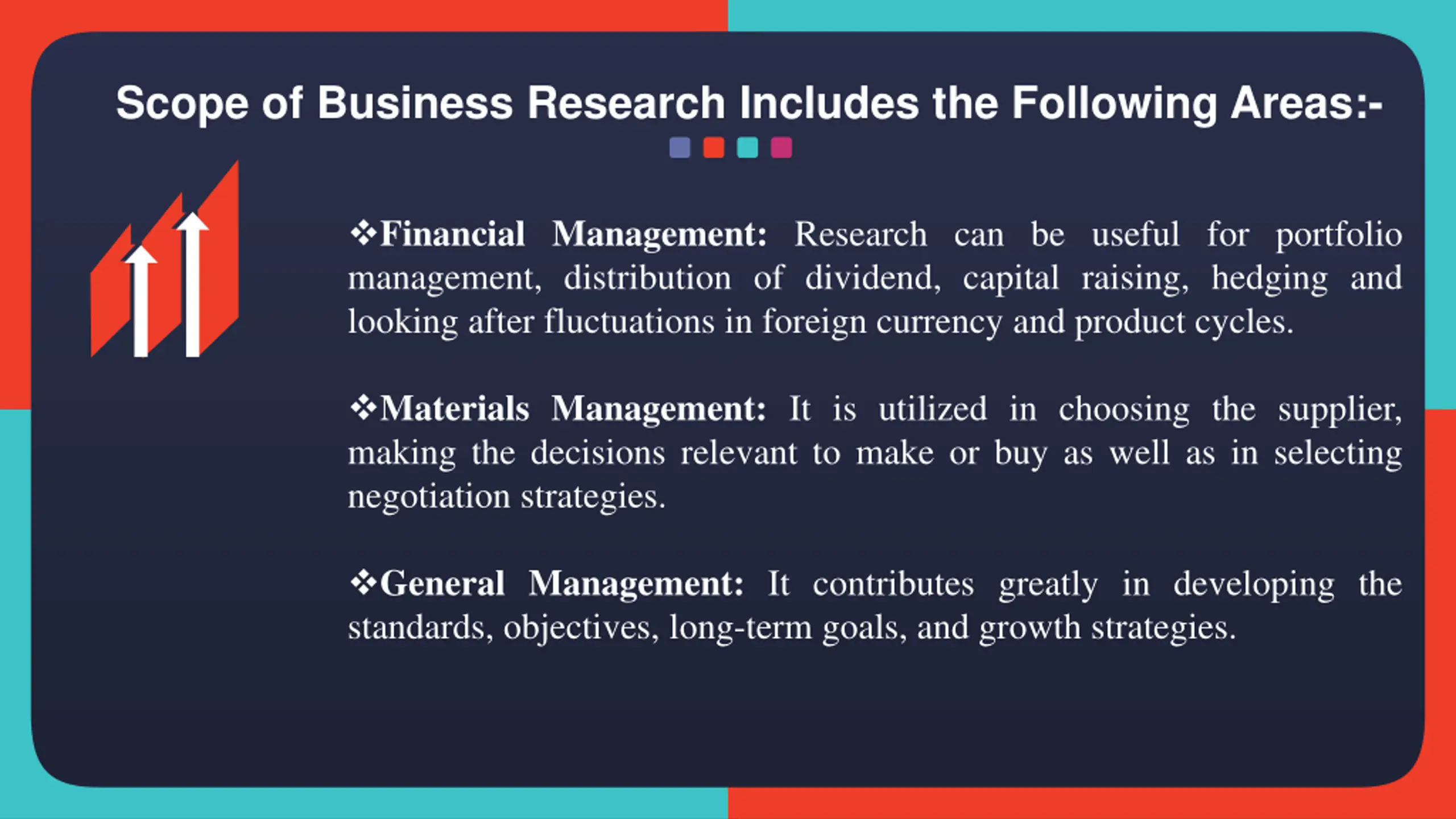 Scope of Business Research Includes the Following Areas:-

❖Financial Management: Research can be useful for portfolio management, distribution of dividend, capital raising, hedging and looking after fluctuations in foreign currency and product cycles.

❖Materials Management: It is utilized in choosing the supplier, making the decisions relevant to make or buy as well as in selecting negotiation strategies.

❖General Management: It contributes greatly in developing the standards, objectives, long-term goals, and growth strategies.